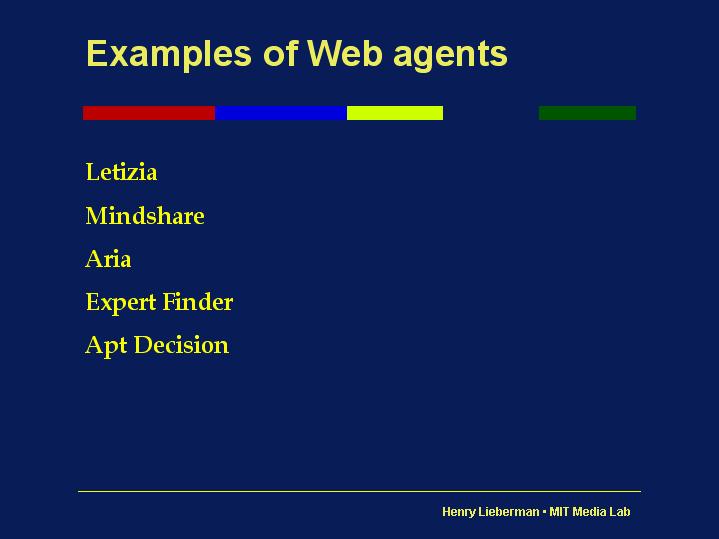 Examples of Web agents

Letizia

Mindshare

Aria

Expert Finder

Apt Decision

Henry Lieberman • MIT Media Lab